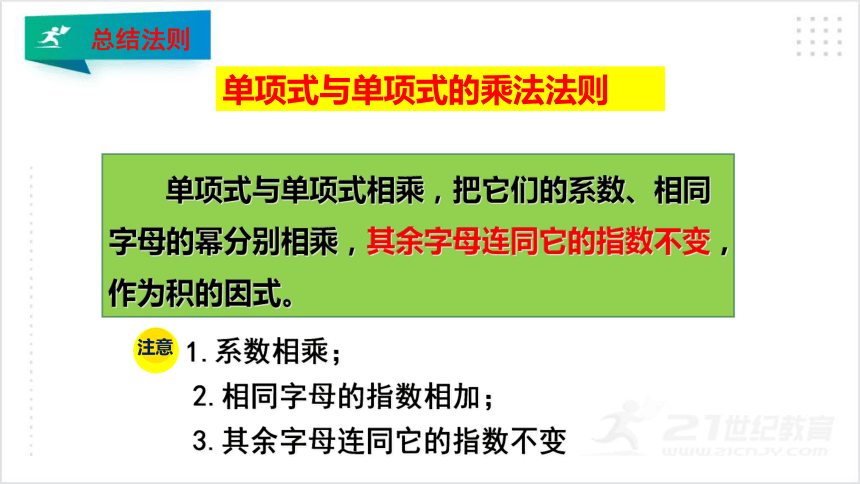 总结法则

单项式与单项式的乘法法则

单项式与单项式相乘，把它们的系数、相同字母的幂分别相乘，其余字母连同它的指数不变，作为积的因式。

注意 1. 系数相乘；
2. 相同字母的指数相加；
3. 其余字母连同它的指数不变

21世纪教育
www.21cnjy.com